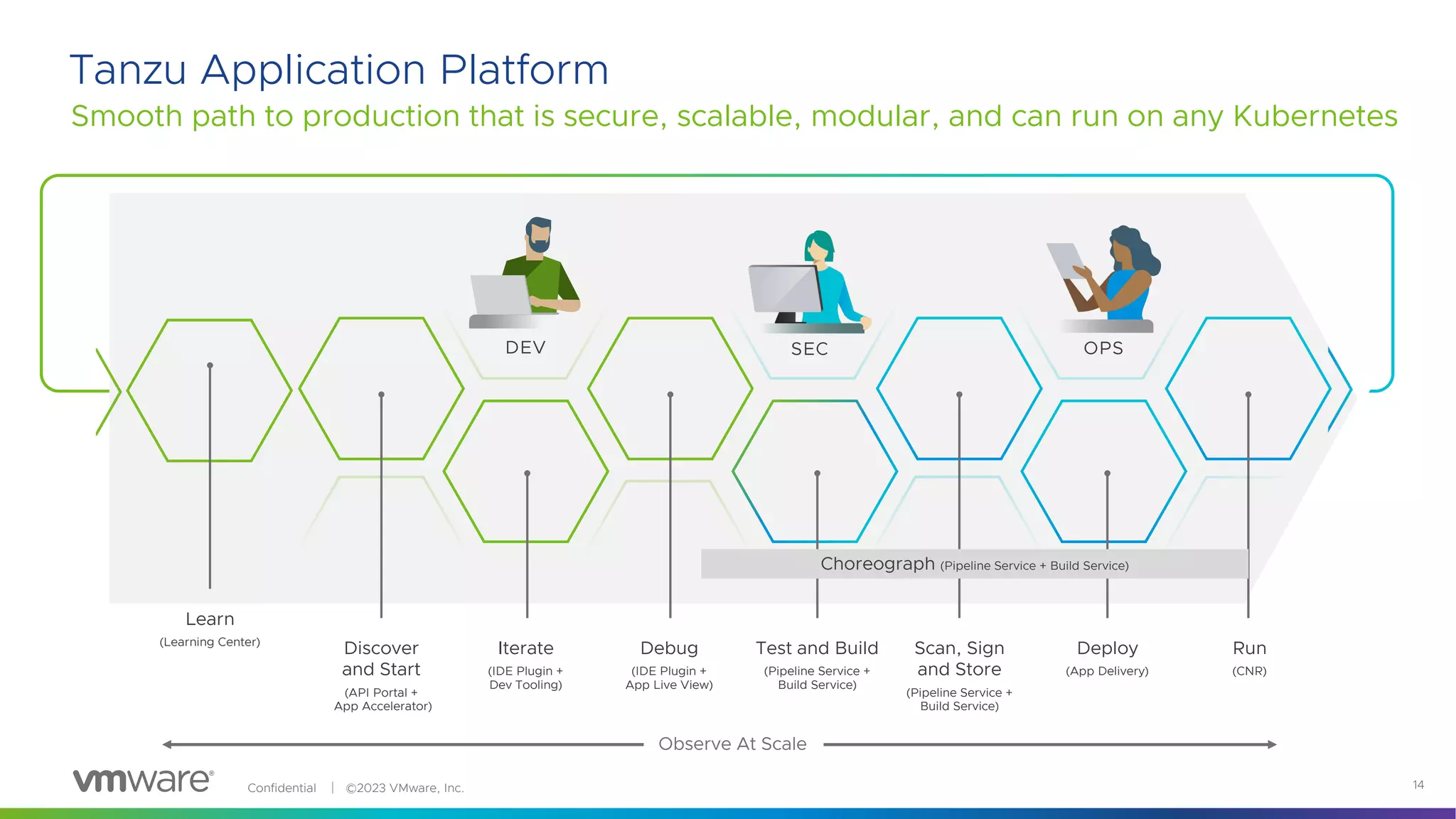 Tanzu Application Platform

Smooth path to production that is secure, scalable, modular, and can run on any Kubernetes

DEV

SEC

OPS

Choreograph (Pipeline Service + Build Service)

Learn
(Learning Center)

Discover and Start
(API Portal + App Accelerator)

Iterate
(IDE Plugin + Dev Tooling)

Debug
(IDE Plugin + App Live View)

Test and Build
(Pipeline Service + Build Service)

Scan, Sign and Store
(Pipeline Service + Build Service)

Deploy
(App Delivery)

Run
(CNR)

Observe At Scale

vmware®

Confidential | ©2023 VMware, Inc.

14